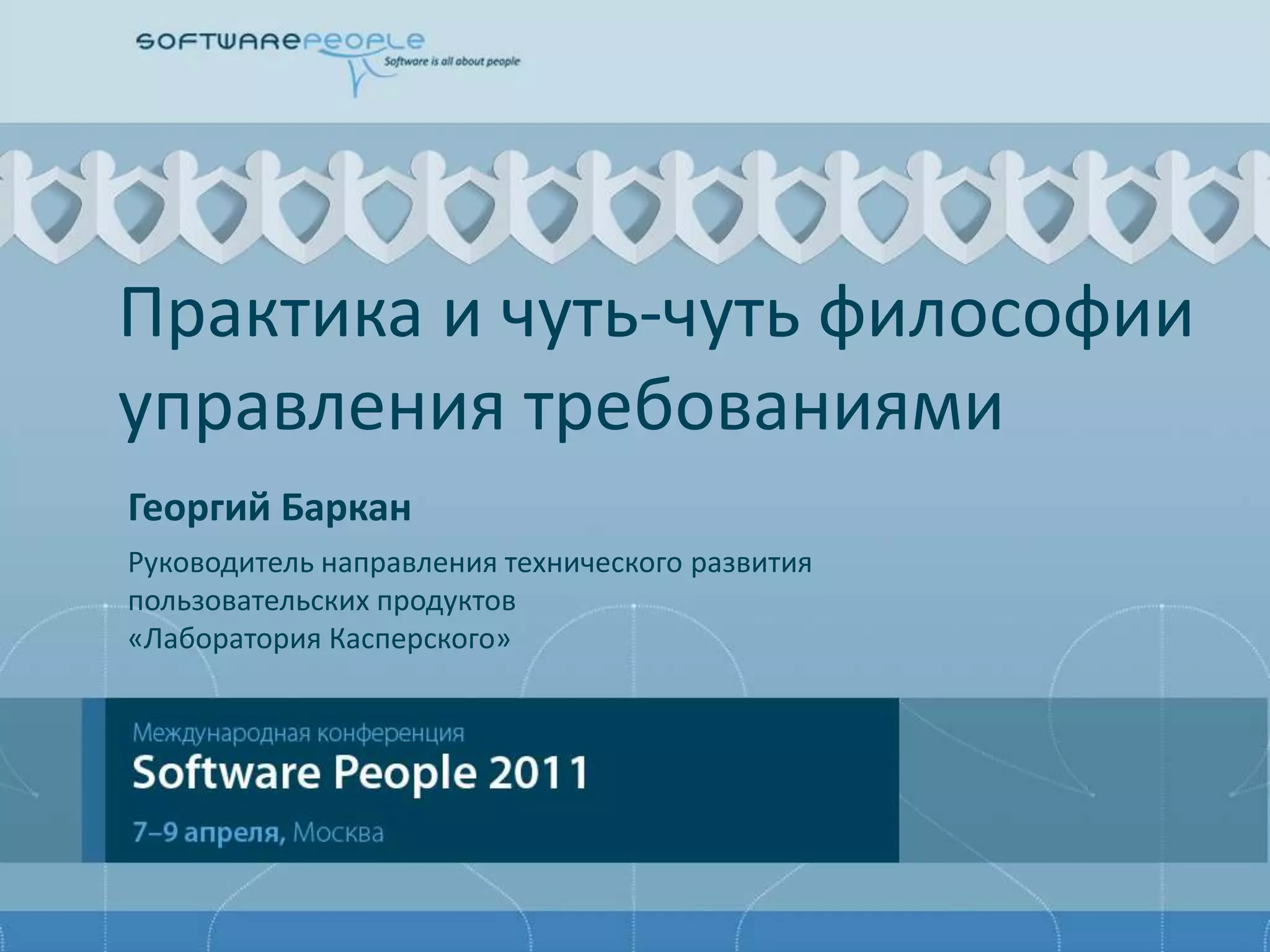 SOFTWAREPEOPLE
Software is all about people

Практика и чуть-чуть философии управления требованиями

Георгий Баркан

Руководитель направления технического развития пользовательских продуктов «Лаборатория Касперского»

Международная конференция
Software People 2011
7–9 апреля, Москва